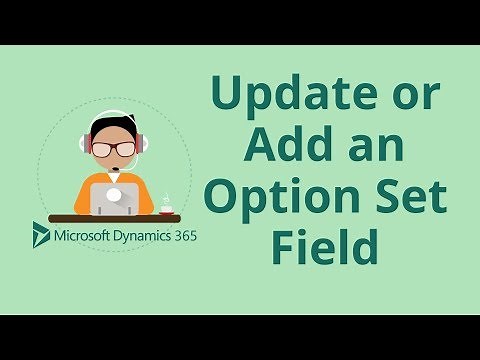 Microsoft Dynamics 365

Update or Add an Option Set Field